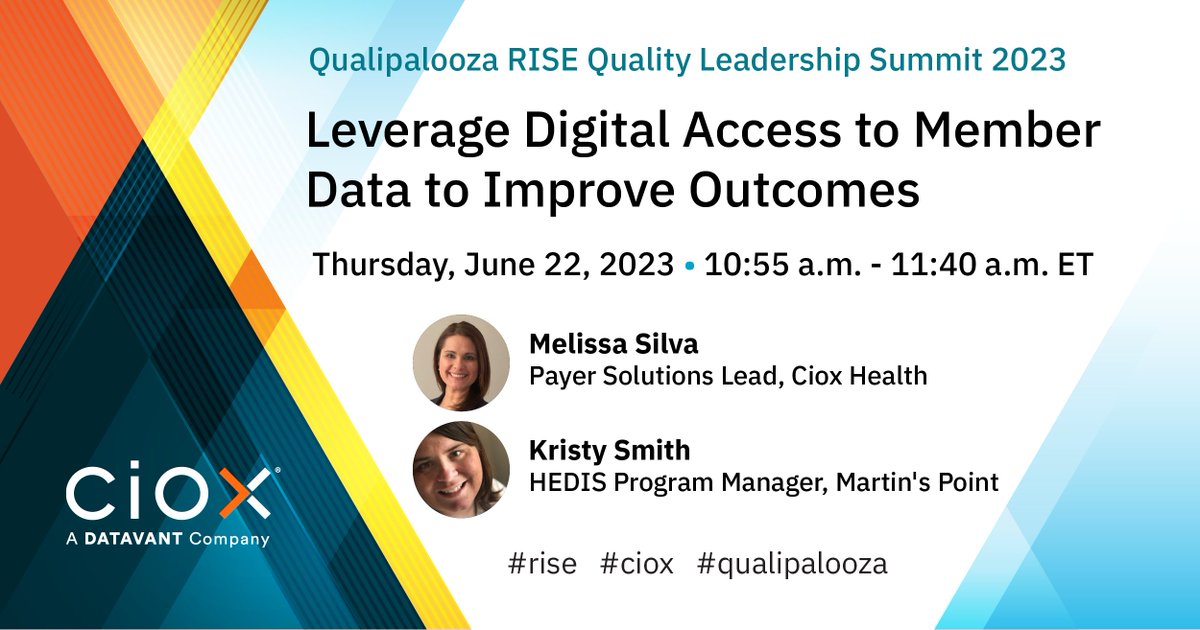 Qualipalooza RISE Quality Leadership Summit 2023

Leverage Digital Access to Member Data to Improve Outcomes

Thursday, June 22, 2023 • 10:55 a.m. - 11:40 a.m. ET

Melissa Silva
Payer Solutions Lead, Ciox Health

Kristy Smith
HEDIS Program Manager, Martin's Point

#rise #ciox #qualipalooza

ciox®
A DATAVANT Company